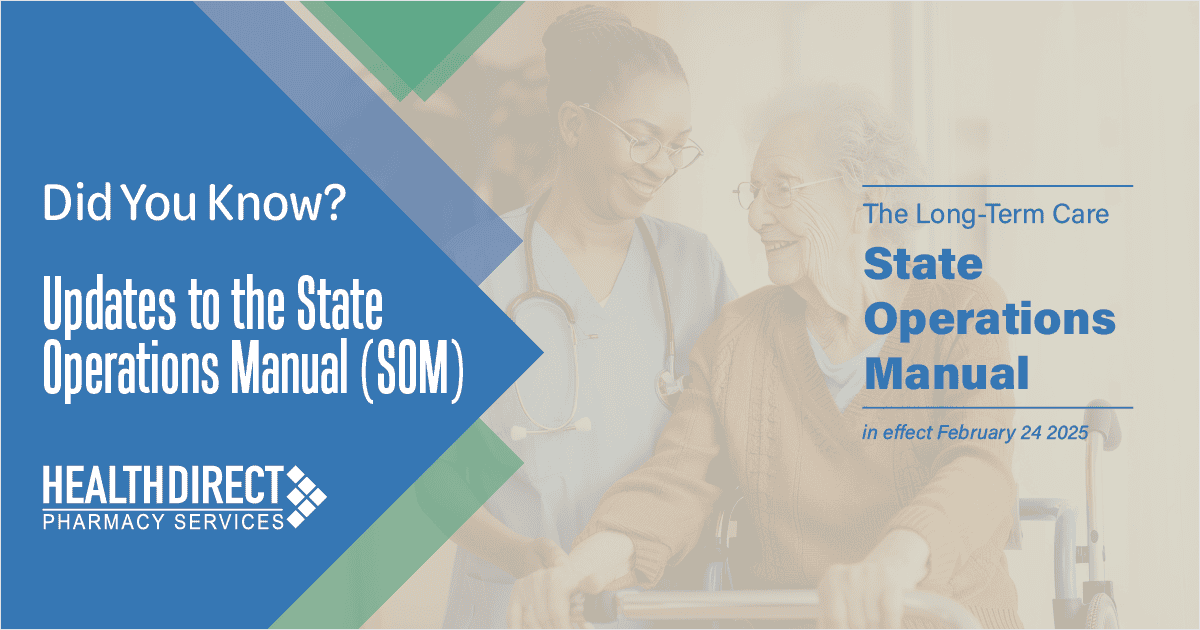 Did You Know?

Updates to the State Operations Manual (SOM)

HEALTHDIRECT
PHARMACY SERVICES

The Long-Term Care

State Operations Manual

in effect February 24 2025